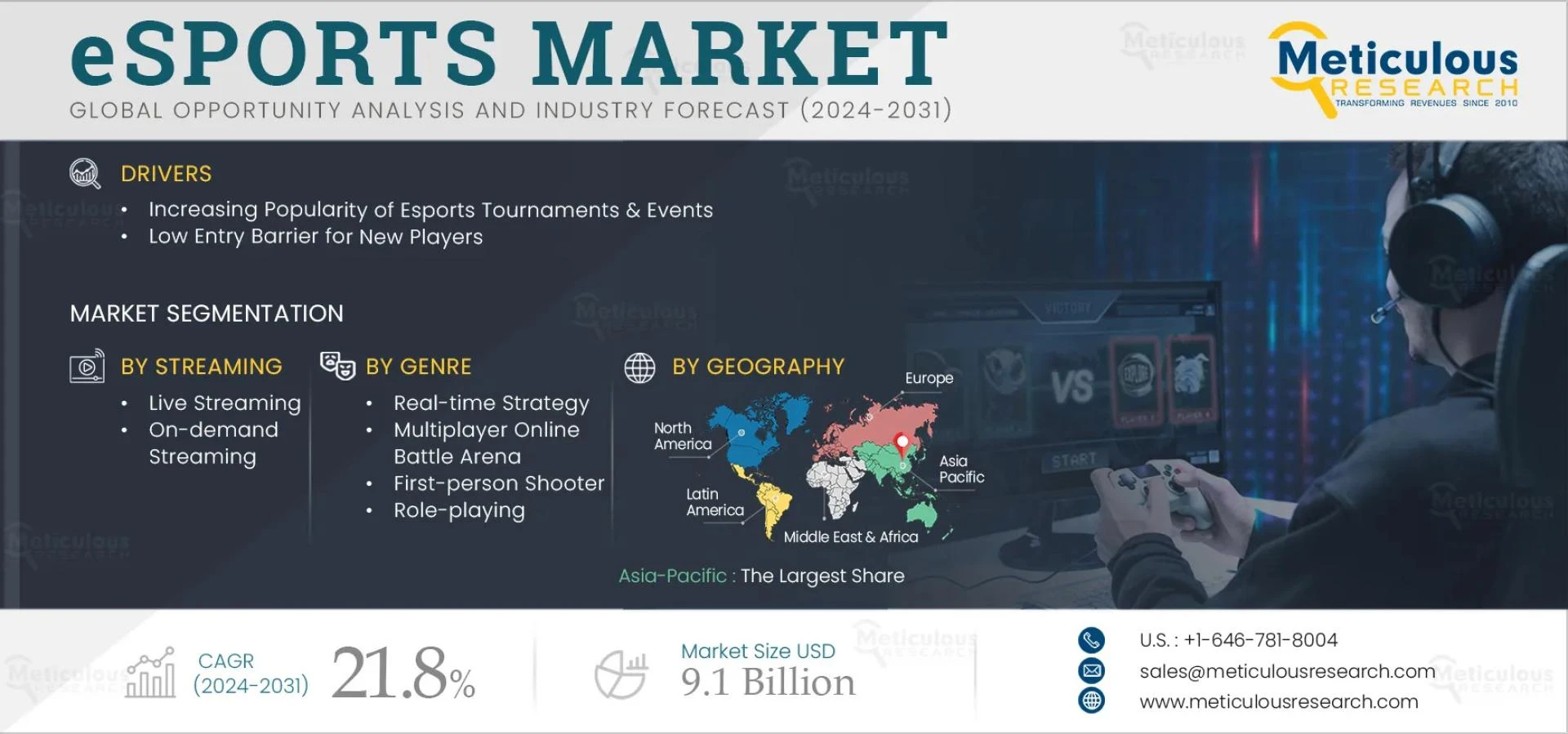 eSPORTS MARKET
GLOBAL OPPORTUNITY ANALYSIS AND INDUSTRY FORECAST (2024-2031)

Meticulous RESEARCH
TRANSFORMING REVENUES SINCE 2010

DRIVERS
• Increasing Popularity of Esports Tournaments & Events
• Low Entry Barrier for New Players

MARKET SEGMENTATION

BY STREAMING
• Live Streaming
• On-demand Streaming

BY GENRE
• Real-time Strategy
• Multiplayer Online Battle Arena
• First-person Shooter
• Role-playing

BY GEOGRAPHY
Europe
North America
Asia Pacific
Latin America
Middle East & Africa

Asia-Pacific : The Largest Share

VICTORY
VS
START

CAGR (2024-2031) 21.8%

Market Size USD 9.1 Billion

U.S. : +1-646-781-8004
sales@meticulousresearch.com
www.meticulousresearch.com